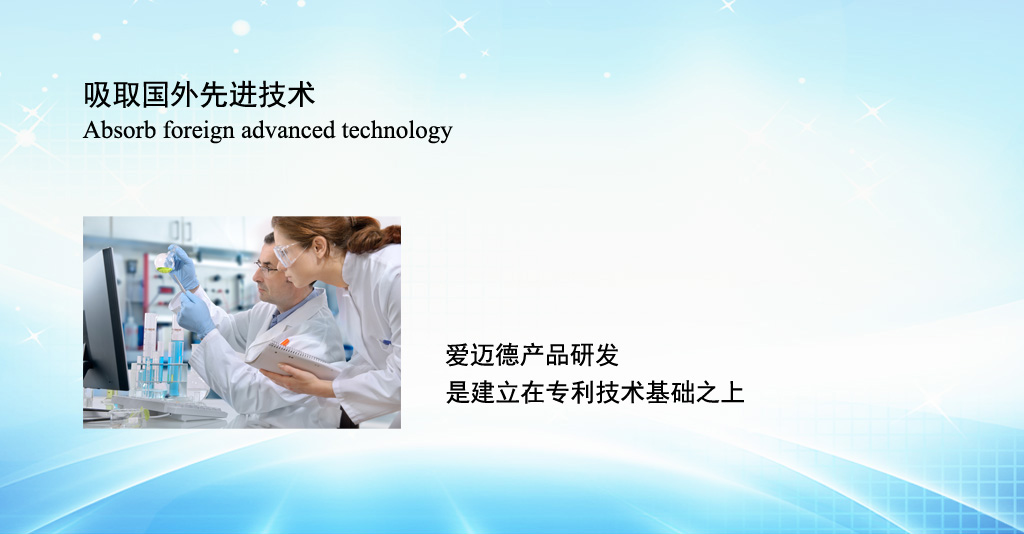 吸取国外先进技术
Absorb foreign advanced technology

爱迈德产品研发
是建立在专利技术基础之上